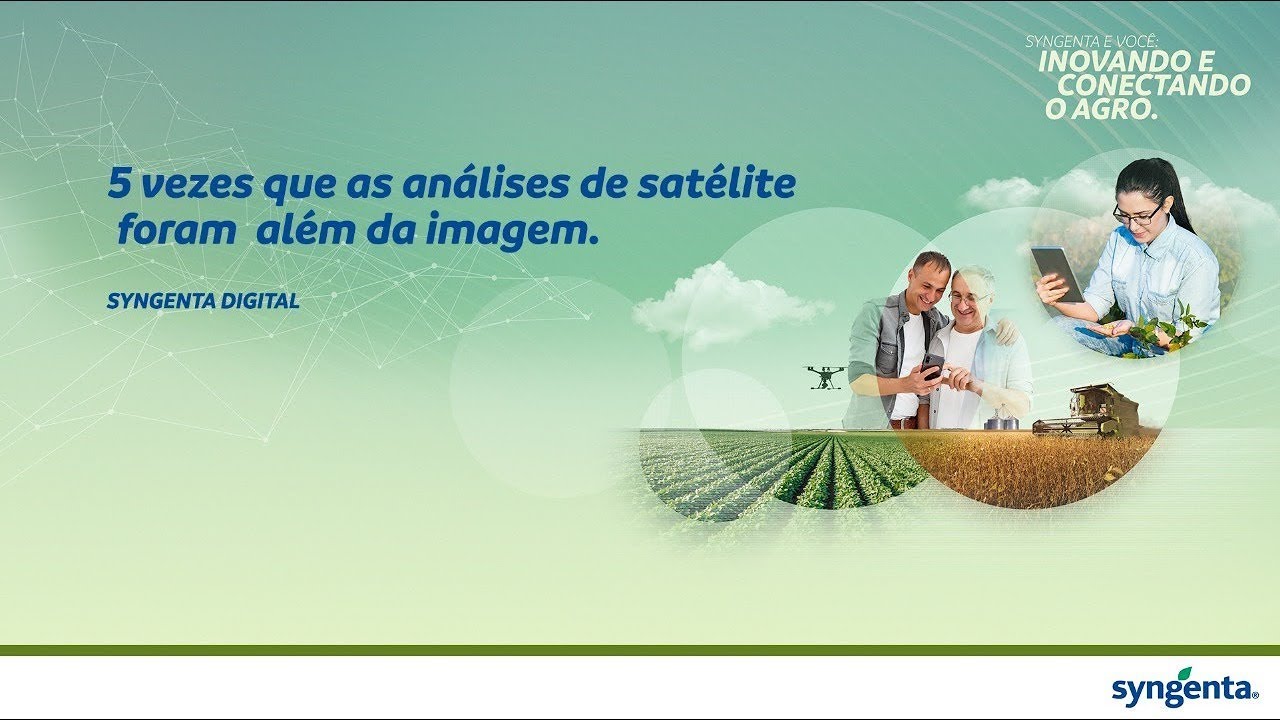 SYNGENTA E VOCÊ:
INOVANDO E CONECTANDO O AGRO.

5 vezes que as análises de satélite foram além da imagem.

SYNGENTA DIGITAL

syngenta®